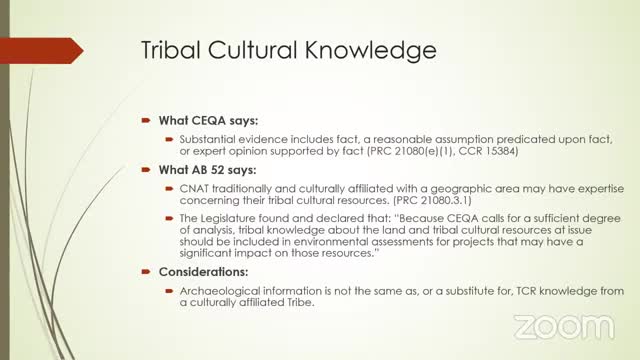 Tribal Cultural Knowledge

What CEQA says:

Substantial evidence includes fact, a reasonable assumption predicated upon fact, or expert opinion supported by fact (PRC 21080(e)(1), CCR 15384)

What AB 52 says:

CNAT traditionally and culturally affiliated with a geographic area may have expertise concerning their tribal cultural resources. (PRC 21080.3.1)

The Legislature found and declared that: "Because CEQA calls for a sufficient degree of analysis, tribal knowledge about the land and tribal cultural resources at issue should be included in environmental assessments for projects that may have a significant impact on those resources."

Considerations:

Archaeological information is not the same as, or a substitute for, TCR knowledge from a culturally affiliated Tribe.

zoom